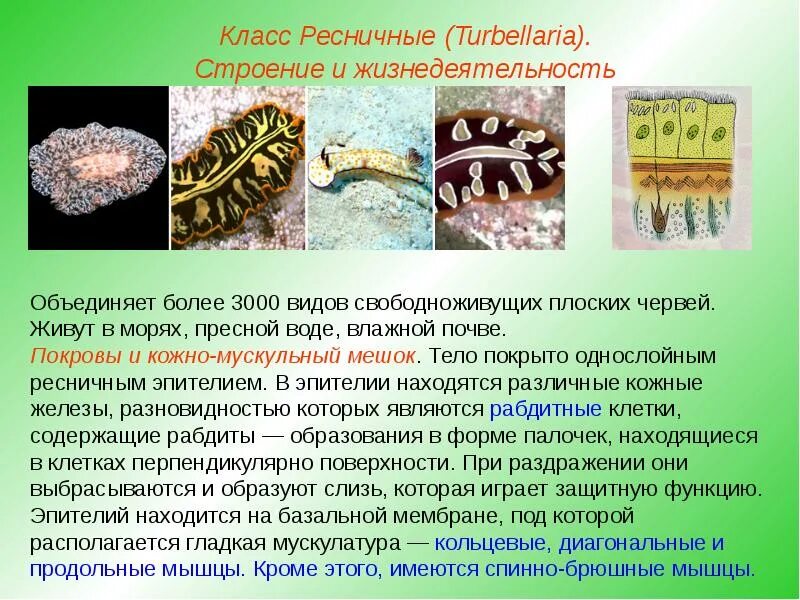 Класс Ресничные (Turbellaria).
Строение и жизнедеятельность

Объединяет более 3000 видов свободноживущих плоских червей. Живут в морях, пресной воде, влажной почве.
Покровы и кожно-мускульный мешок. Тело покрыто однослойным ресничным эпителием. В эпителии находятся различные кожные железы, разновидностью которых являются рабдитные клетки, содержащие рабдиты — образования в форме палочек, находящиеся в клетках перпендикулярно поверхности. При раздражении они выбрасываются и образуют слизь, которая играет защитную функцию. Эпителий находится на базальной мембране, под которой располагается гладкая мускулатура — кольцевые, диагональные и продольные мышцы. Кроме этого, имеются спинно-брюшные мышцы.